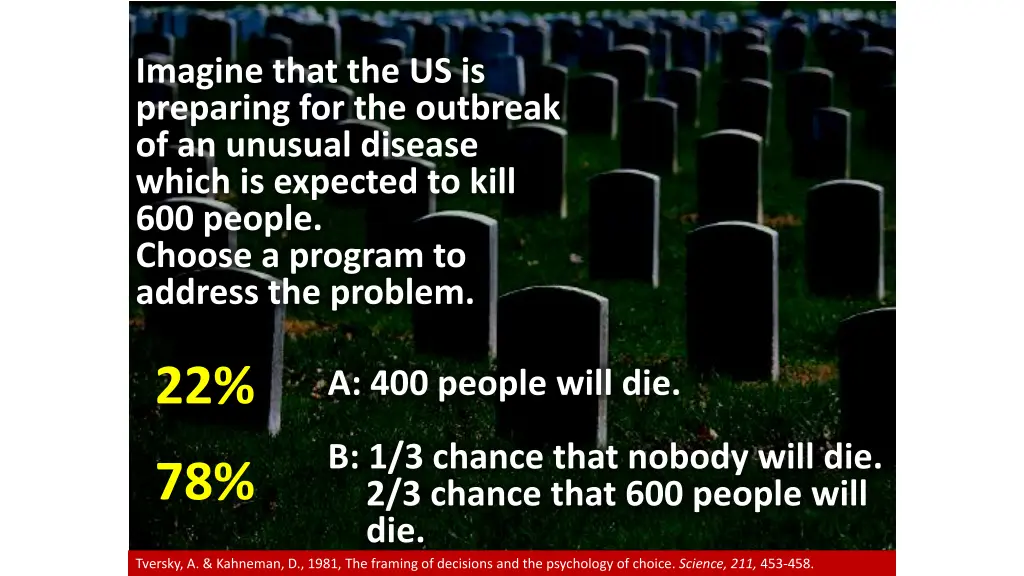 Imagine that the US is preparing for the outbreak of an unusual disease which is expected to kill 600 people.
Choose a program to address the problem.

22%

A: 400 people will die.

78%

B: 1/3 chance that nobody will die.
2/3 chance that 600 people will die.

Tversky, A. & Kahneman, D., 1981, The framing of decisions and the psychology of choice. Science, 211, 453-458.